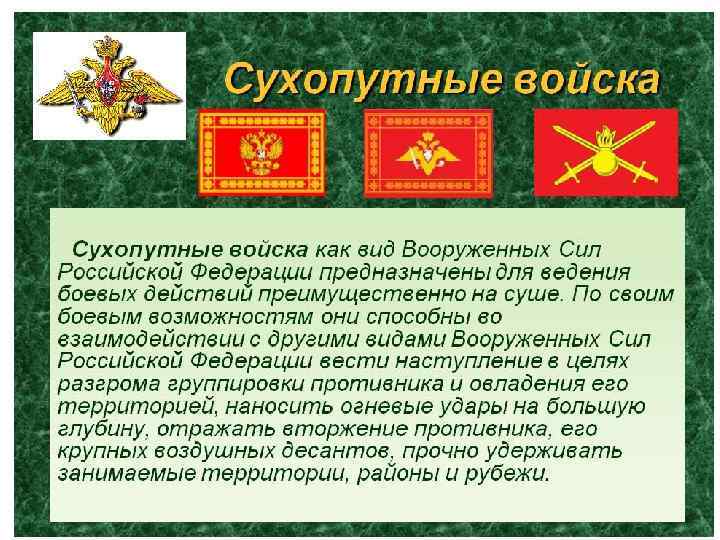 Сухопутные войска

Сухопутные войска как вид Вооруженных Сил Российской Федерации предназначены для ведения боевых действий преимущественно на суше. По своим боевым возможностям они способны во взаимодействии с другими видами Вооруженных Сил Российской Федерации вести наступление в целях разгрома группировки противника и овладения его территорией, наносить огневые удары на большую глубину, отражать вторжение противника, его крупных воздушных десантов, прочно удерживать занимаемые территории, районы и рубежи.